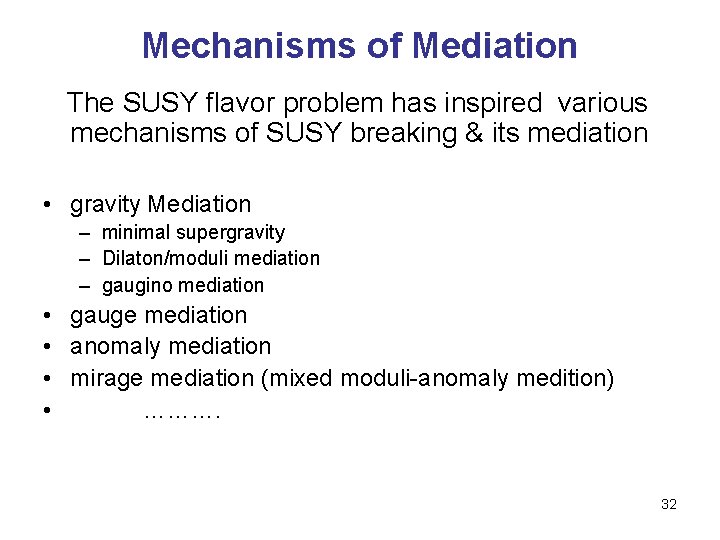 Mechanisms of Mediation

The SUSY flavor problem has inspired various mechanisms of SUSY breaking & its mediation

• gravity Mediation
  – minimal supergravity
  – Dilaton/moduli mediation
  – gaugino mediation
• gauge mediation
• anomaly mediation
• mirage mediation (mixed moduli-anomaly medition)
• ……….

32